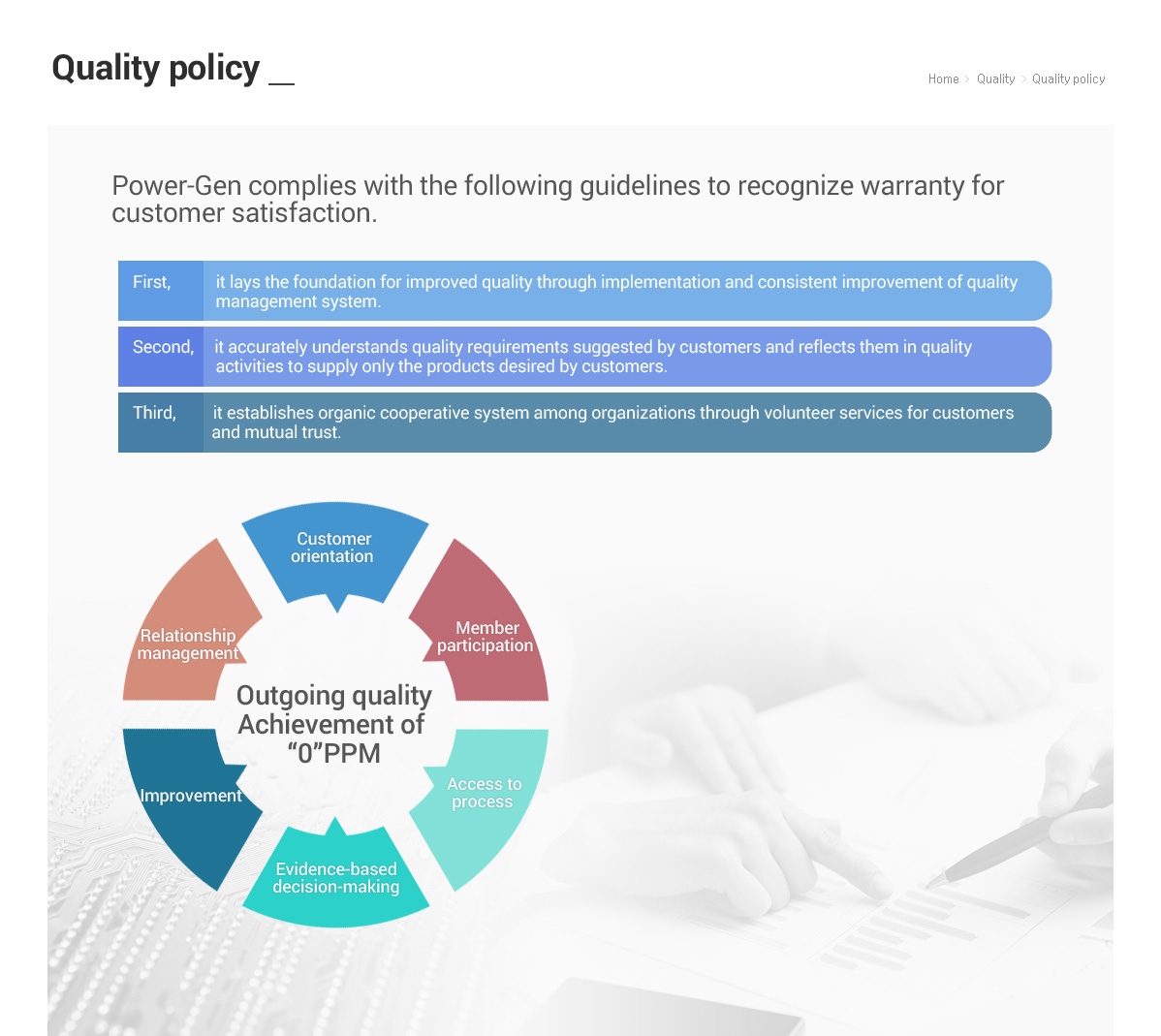 Quality policy _

Home > Quality > Quality policy

Power-Gen complies with the following guidelines to recognize warranty for customer satisfaction.

First, it lays the foundation for improved quality through implementation and consistent improvement of quality management system.

Second, it accurately understands quality requirements suggested by customers and reflects them in quality activities to supply only the products desired by customers.

Third, it establishes organic cooperative system among organizations through volunteer services for customers and mutual trust.

Customer orientation

Member participation

Access to process

Evidence-based decision-making

Improvement

Relationship management

Outgoing quality Achievement of “0”PPM